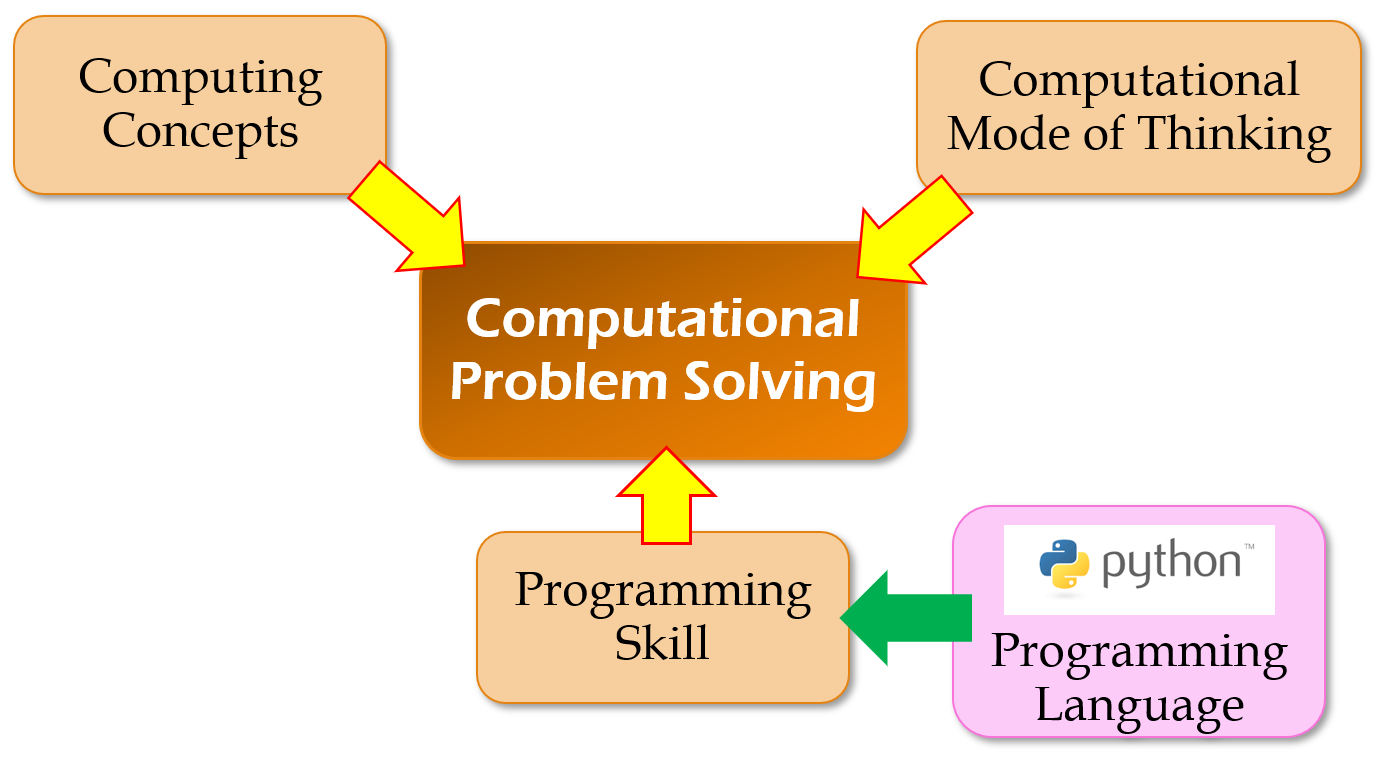 Computing Concepts

Computational Mode of Thinking

Computational Problem Solving

Programming Skill

python™

Programming Language